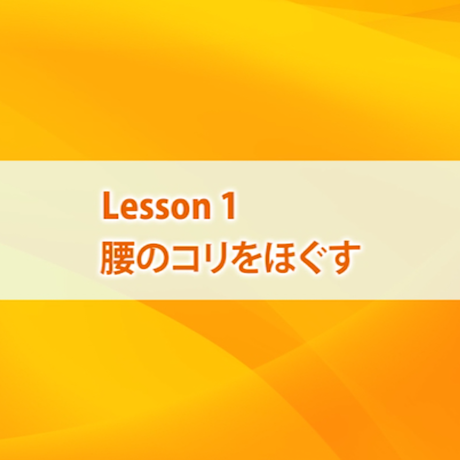 Lesson 1
腰のコリをほぐす